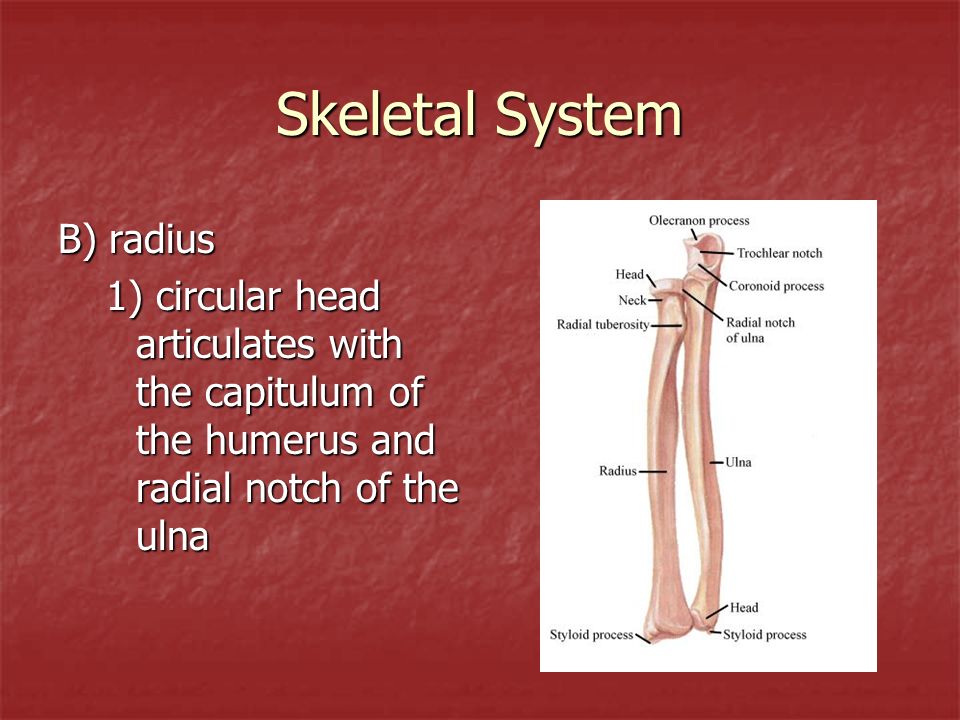 Skeletal System

B) radius

1) circular head articulates with the capitulum of the humerus and radial notch of the ulna

Olecranon process
Trochlear notch
Head
Coronoid process
Neck
Radial tuberosity
Radial notch of ulna
Radius
Ulna
Head
Styloid process
Styloid process